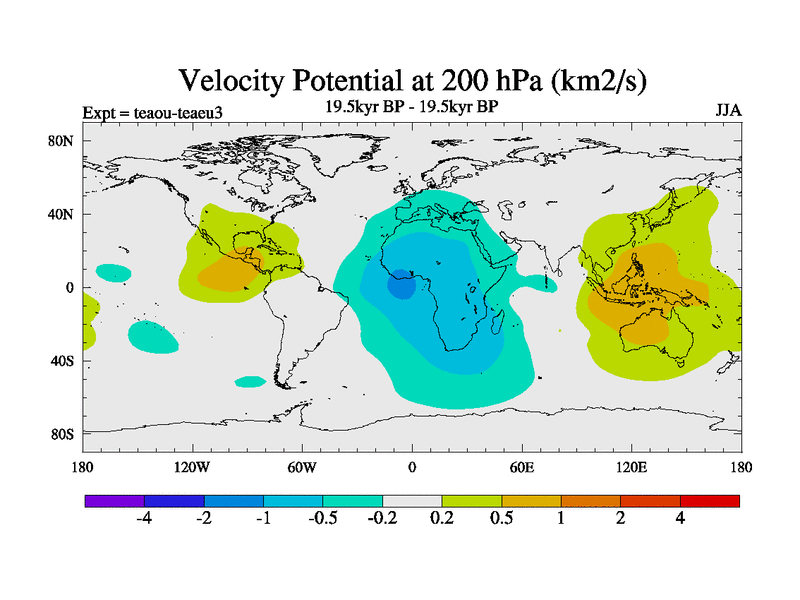 Velocity Potential at 200 hPa (km2/s)

Expt = teaou-teaeu3

19.5kyr BP - 19.5kyr BP

JJA

80N
40N
0
40S
80S

180 120W 60W 0 60E 120E 180

-4 -2 -1 -0.5 -0.2 0.2 0.5 1 2 4